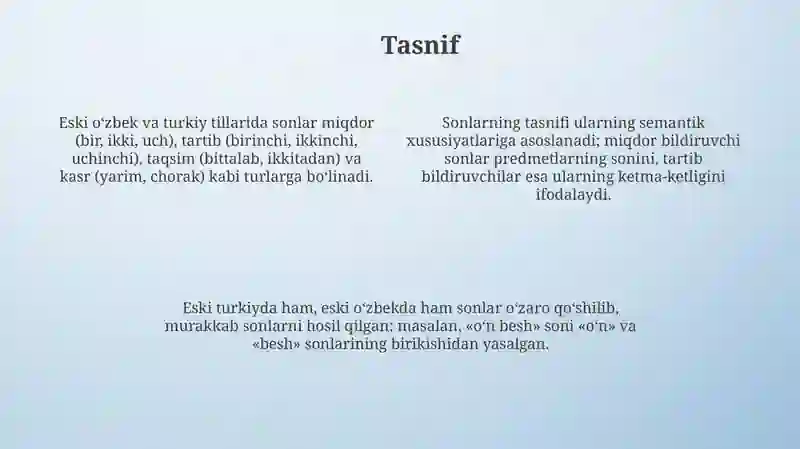 Tasnif

Eski oʻzbek va turkiy tillarida sonlar miqdor (bir, ikki, uch), tartib (birinchi, ikkinchi, uchinchi), taqsim (bittalab, ikkitadan) va kasr (yarim, chorak) kabi turlarga boʻlinadi.

Sonlarning tasnifi ularning semantik xususiyatlariga asoslanadi; miqdor bildiruvchi sonlar predmetlarning sonini, tartib bildiruvchilar esa ularning ketma-ketligini ifodalaydi.

Eski turkiyda ham, eski oʻzbekda ham sonlar oʻzaro qoʻshilib, murakkab sonlarni hosil qilgan: masalan, «oʻn besh» soni «oʻn» va «besh» sonlarining birikishidan yasalgan.